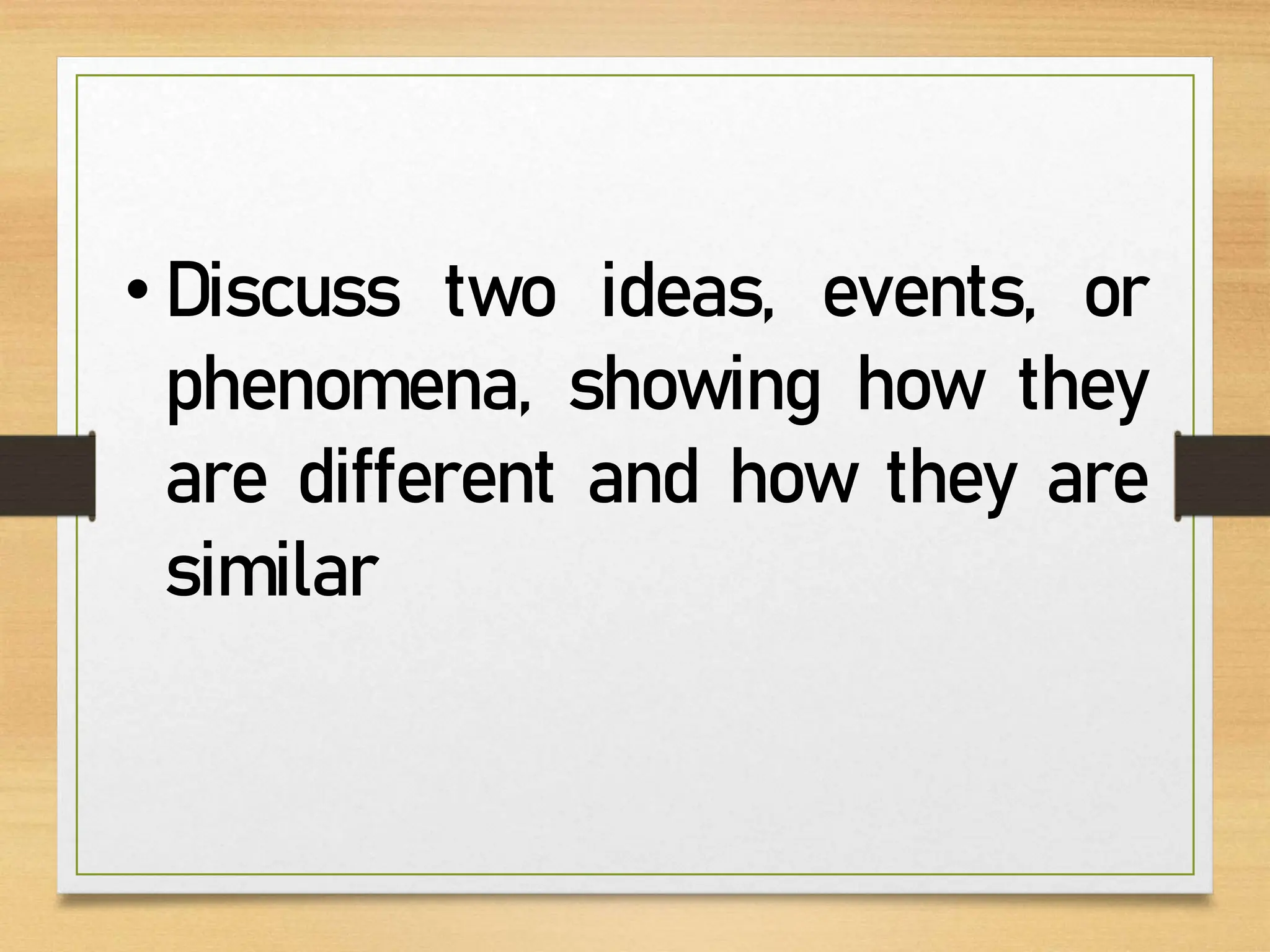 • Discuss two ideas, events, or phenomena, showing how they are different and how they are similar